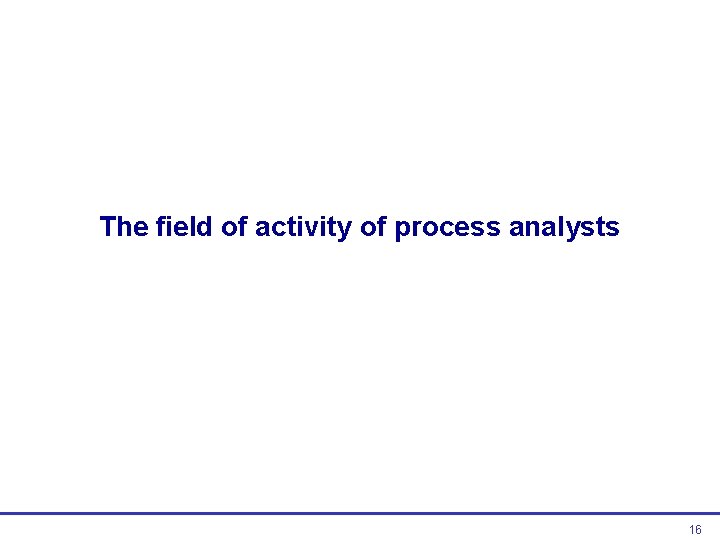 The field of activity of process analysts

16